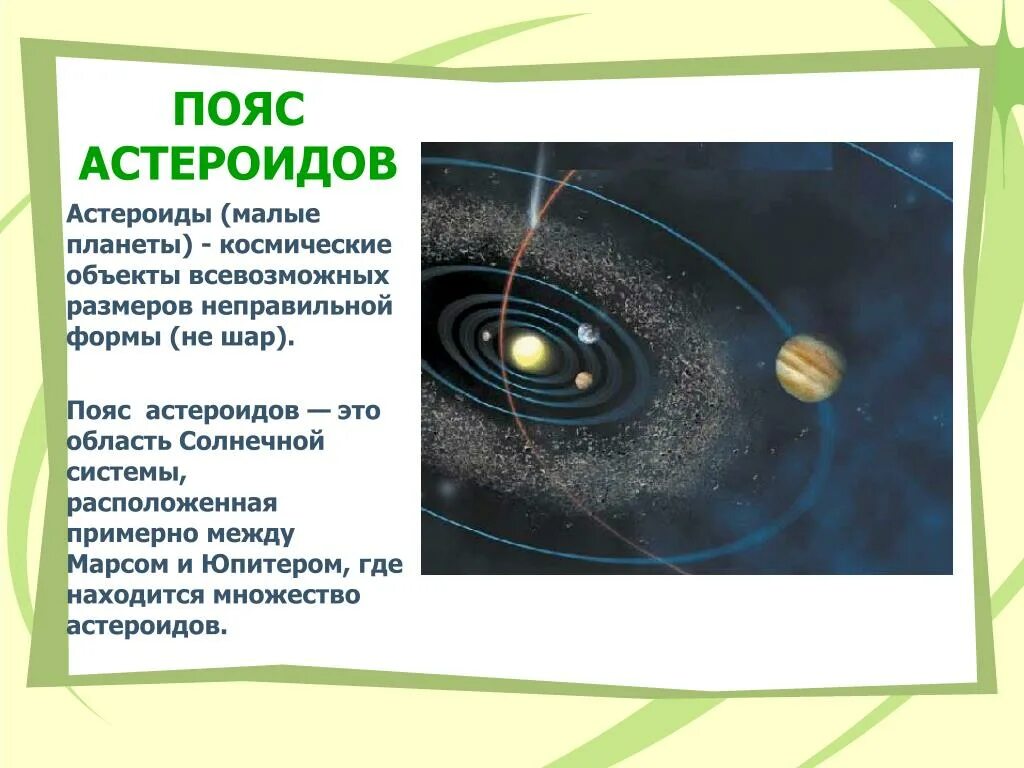 ПОЯС АСТЕРОИДОВ

Астероиды (малые планеты) - космические объекты всевозможных размеров неправильной формы (не шар).

Пояс астероидов — это область Солнечной системы, расположенная примерно между Марсом и Юпитером, где находится множество астероидов.